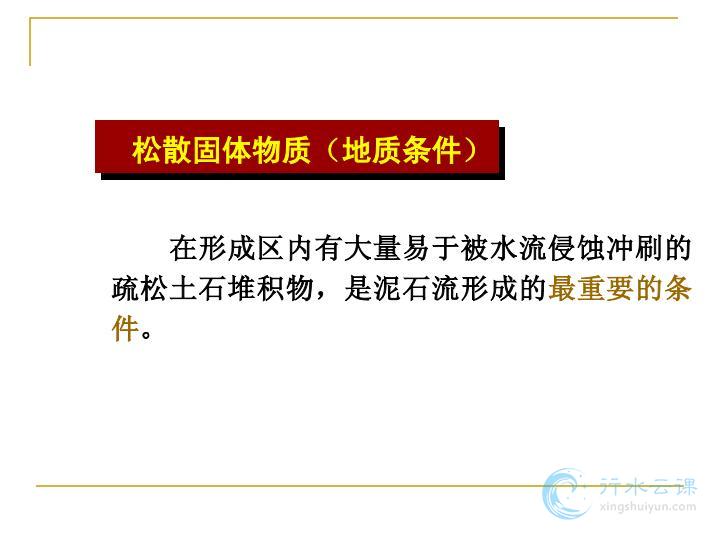 松散固体物质（地质条件）

在形成区内有大量易于被水流侵蚀冲刷的疏松土石堆积物，是泥石流形成的最重要的条件。

行水云课
xingshuiyun.com